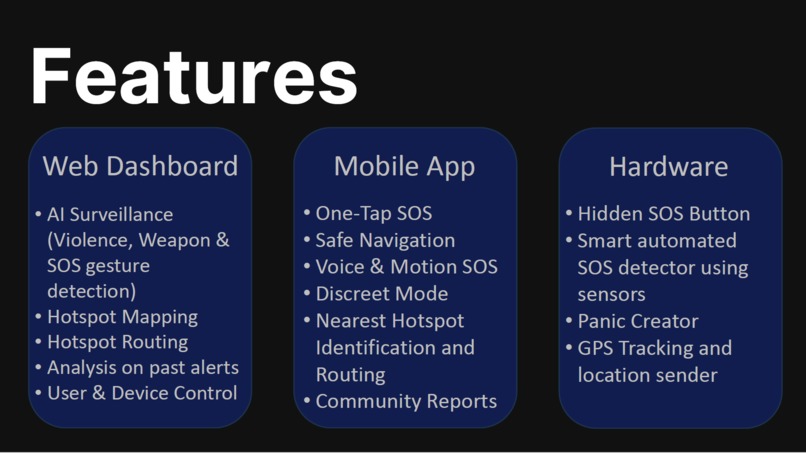 Features

Web Dashboard

• AI Surveillance (Violence, Weapon & SOS gesture detection)
• Hotspot Mapping
• Hotspot Routing
• Analysis on past alerts
• User & Device Control

Mobile App

• One-Tap SOS
• Safe Navigation
• Voice & Motion SOS
• Discreet Mode
• Nearest Hotspot Identification and Routing
• Community Reports

Hardware

• Hidden SOS Button
• Smart automated SOS detector using sensors
• Panic Creator
• GPS Tracking and location sender